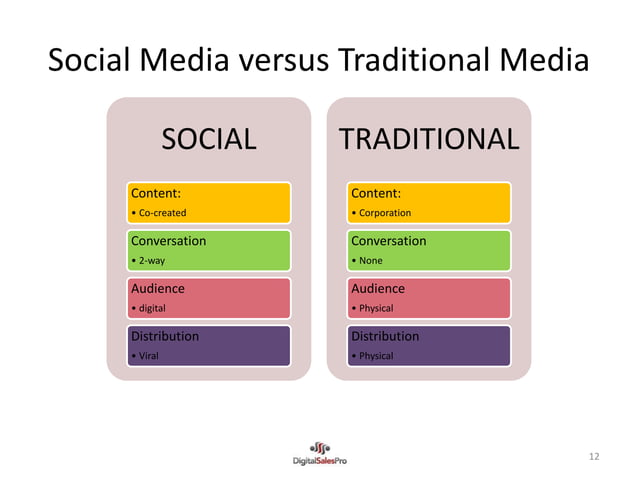 Social Media versus Traditional Media

SOCIAL

Content:
• Co-created

Conversation
• 2-way

Audience
• digital

Distribution
• Viral

TRADITIONAL

Content:
• Corporation

Conversation
• None

Audience
• Physical

Distribution
• Physical

DigitalSalesPro

12